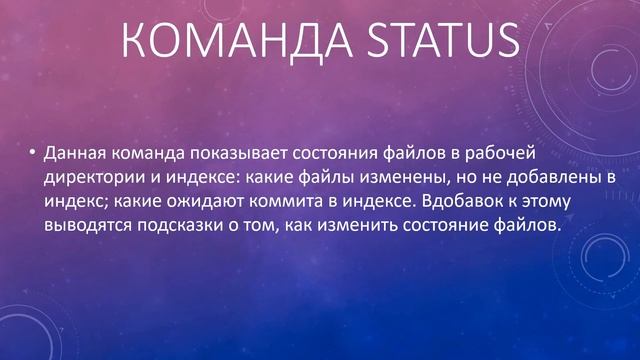 КОМАНДА STATUS

• Данная команда показывает состояния файлов в рабочей директории и индексе: какие файлы изменены, но не добавлены в индекс; какие ожидают коммита в индексе. Вдобавок к этому выводятся подсказки о том, как изменить состояние файлов.